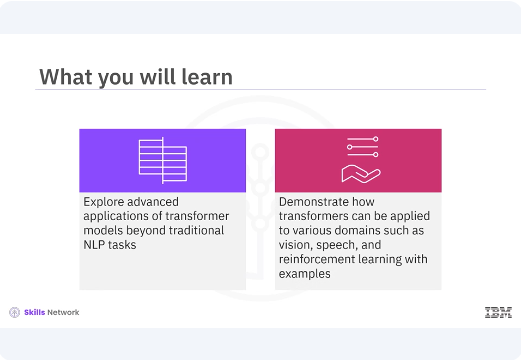 What you will learn

Explore advanced applications of transformer models beyond traditional NLP tasks

Demonstrate how transformers can be applied to various domains such as vision, speech, and reinforcement learning with examples

Skills Network

IBM